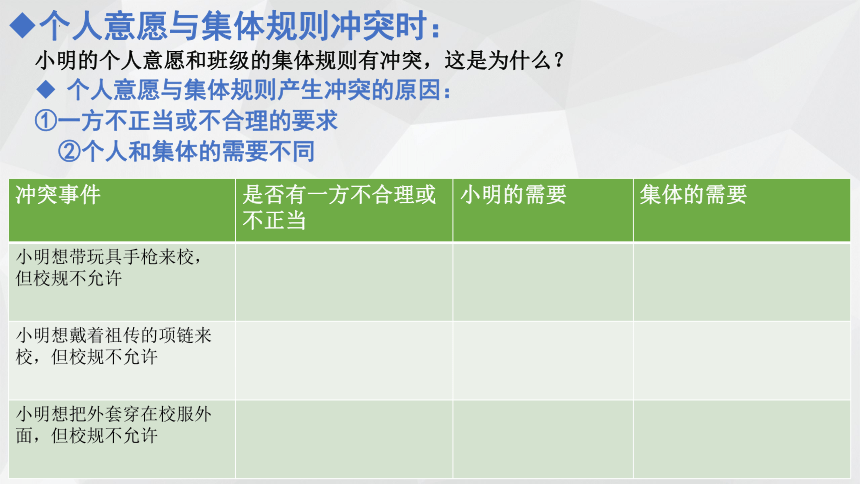 ◆个人意愿与集体规则冲突时：

小明的个人意愿和班级的集体规则有冲突，这是为什么？

◆ 个人意愿与集体规则产生冲突的原因：

①一方不正当或不合理的要求

②个人和集体的需要不同

| 冲突事件 | 是否有一方不合理或不正当 | 小明的需要 | 集体的需要 |
|---|---|---|---|
| 小明想带玩具手枪来校，但校规不允许 | | | |
| 小明想戴着祖传的项链来校，但校规不允许 | | | |
| 小明想把外套穿在校服外面，但校规不允许 | | | |